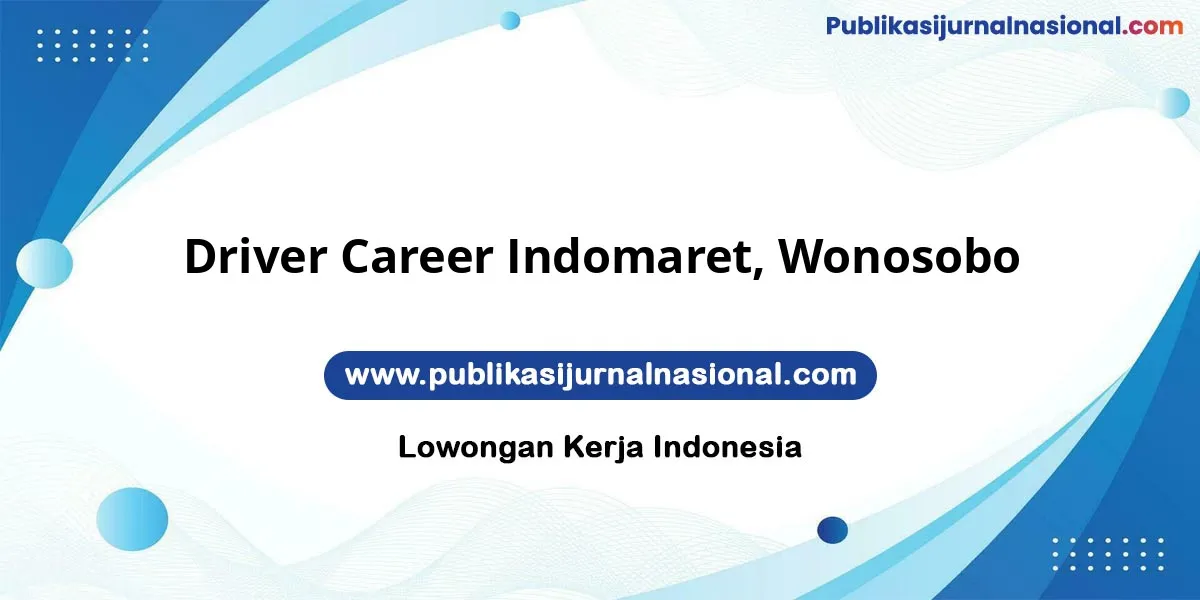 Publikasijurnalnasional.com

Driver Career Indomaret, Wonosobo

www.publikasijurnalnasional.com

Lowongan Kerja Indonesia